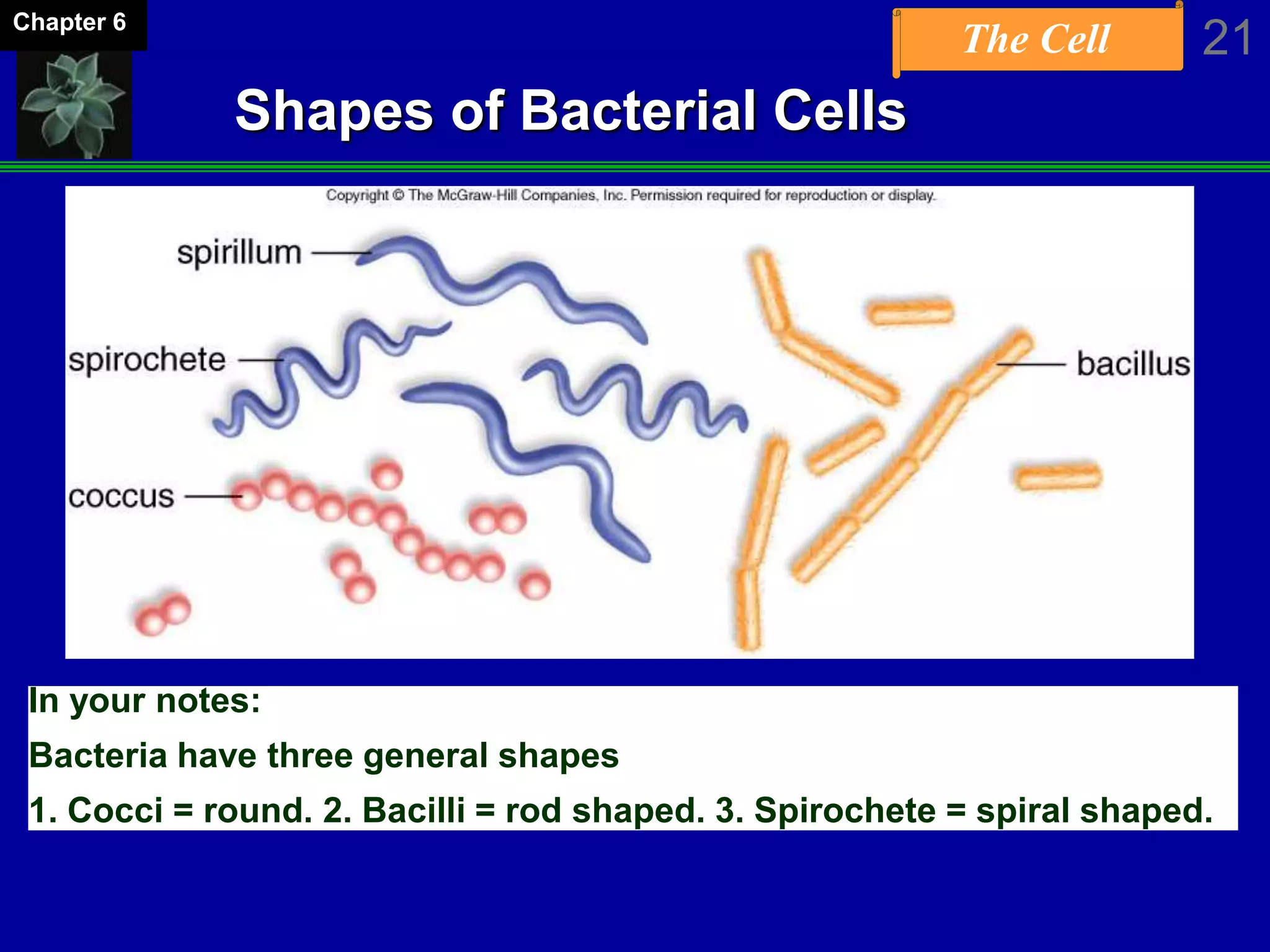 Chapter 6

The Cell

21

Shapes of Bacterial Cells

Copyright © The McGraw-Hill Companies, Inc. Permission required for reproduction or display.

spirillum

spirochete

coccus

bacillus

In your notes:

Bacteria have three general shapes

1. Cocci = round. 2. Bacilli = rod shaped. 3. Spirochete = spiral shaped.